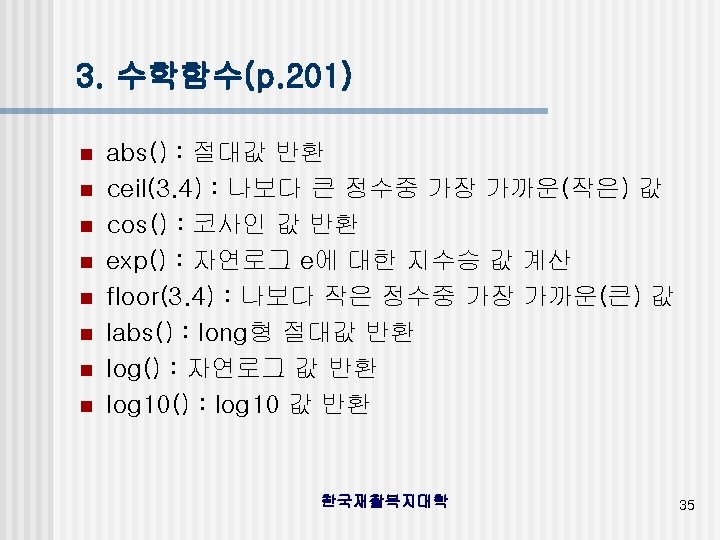 3. 수학함수(p.201)

- abs() : 절대값 반환
- ceil(3.4) : 나보다 큰 정수중 가장 가까운(작은) 값
- cos() : 코사인 값 반환
- exp() : 자연로그 e에 대한 지수승 값 계산
- floor(3.4) : 나보다 작은 정수중 가장 가까운(큰) 값
- labs() : long형 절대값 반환
- log() : 자연로그 값 반환
- log10() : log10 값 반환

한국재활복지대학

35